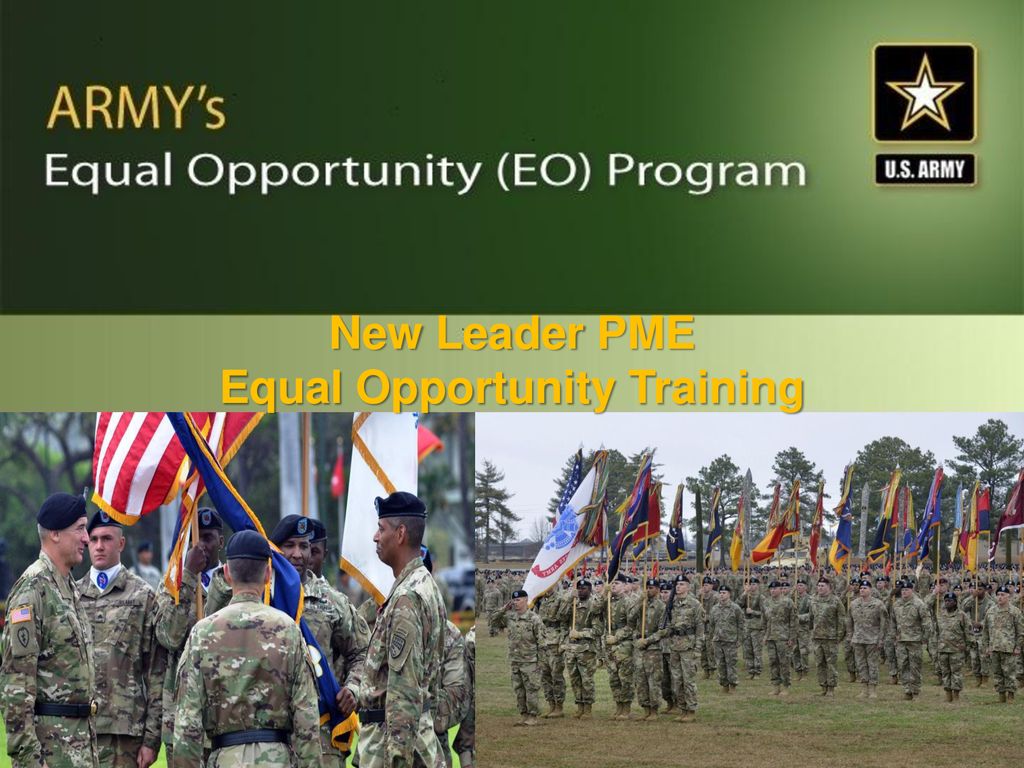 ARMY's
Equal Opportunity (EO) Program

U.S. ARMY

New Leader PME
Equal Opportunity Training